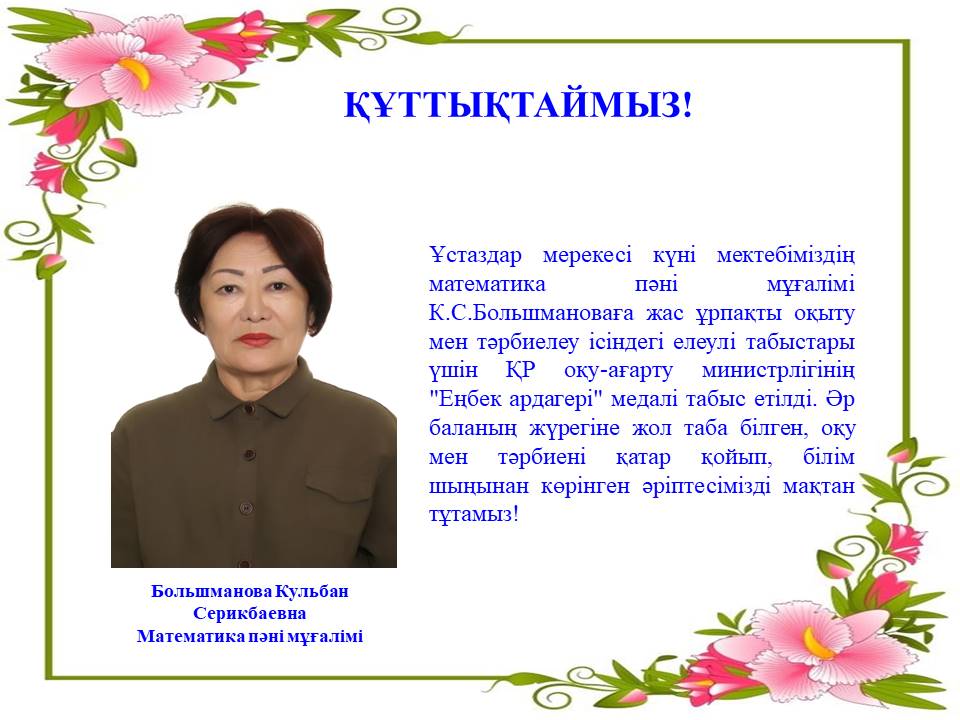 ҚҰТТЫҚТАЙМЫЗ!

Ұстаздар мерекесі күні мектебіміздің математика пәні мұғалімі К.С.Большмановаға жас ұрпақты оқыту мен тәрбиелеу ісіндегі елеулі табыстары үшін ҚР оқу-ағарту министрлігінің "Еңбек ардагері" медалі табыс етілді. Әр баланың жүрегіне жол таба білген, оқу мен тәрбиені қатар қойып, білім шыңынан көрінген әріптесімізді мақтан тұтамыз!

Большманова Кульбан Серикбаевна
Математика пәні мұғалімі